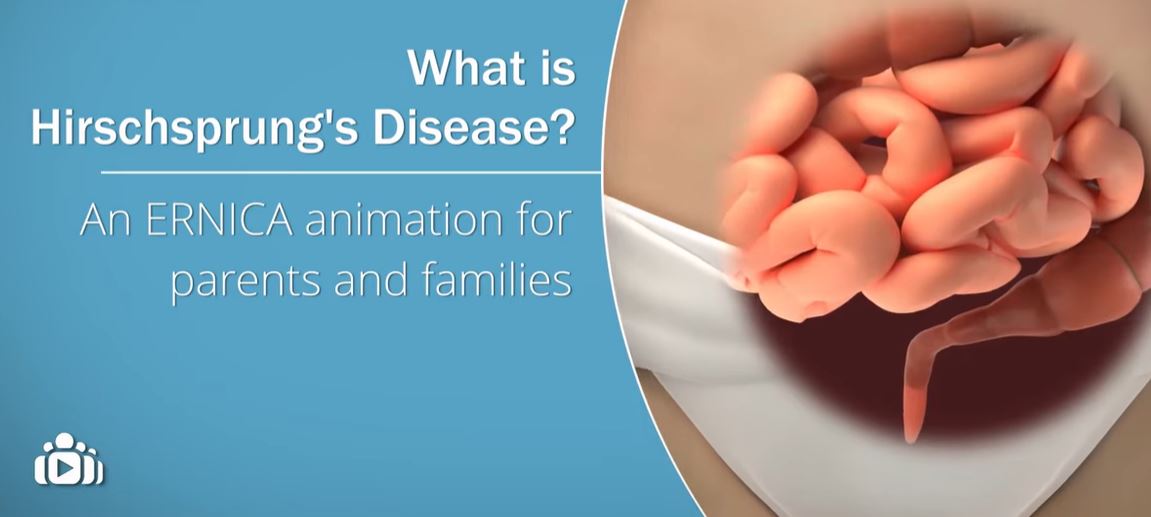 What is Hirschsprung's Disease?

An ERNICA animation for parents and families